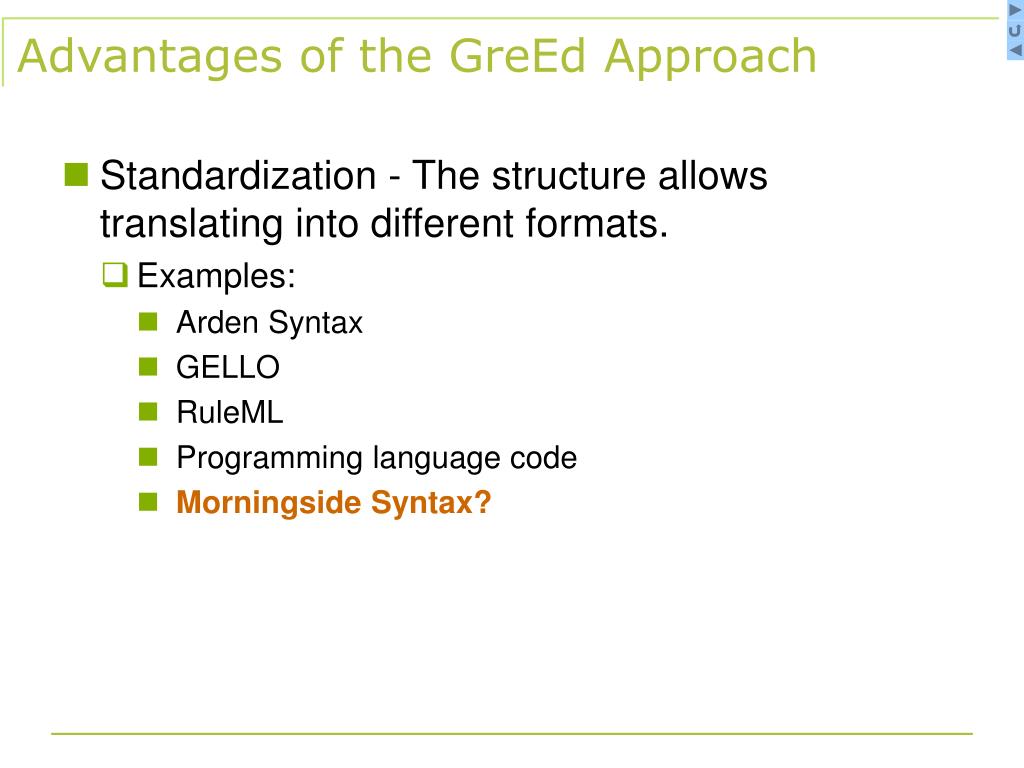 Advantages of the GreEd Approach

Standardization - The structure allows translating into different formats.

Examples:

Arden Syntax

GELLO

RuleML

Programming language code

Morningside Syntax?